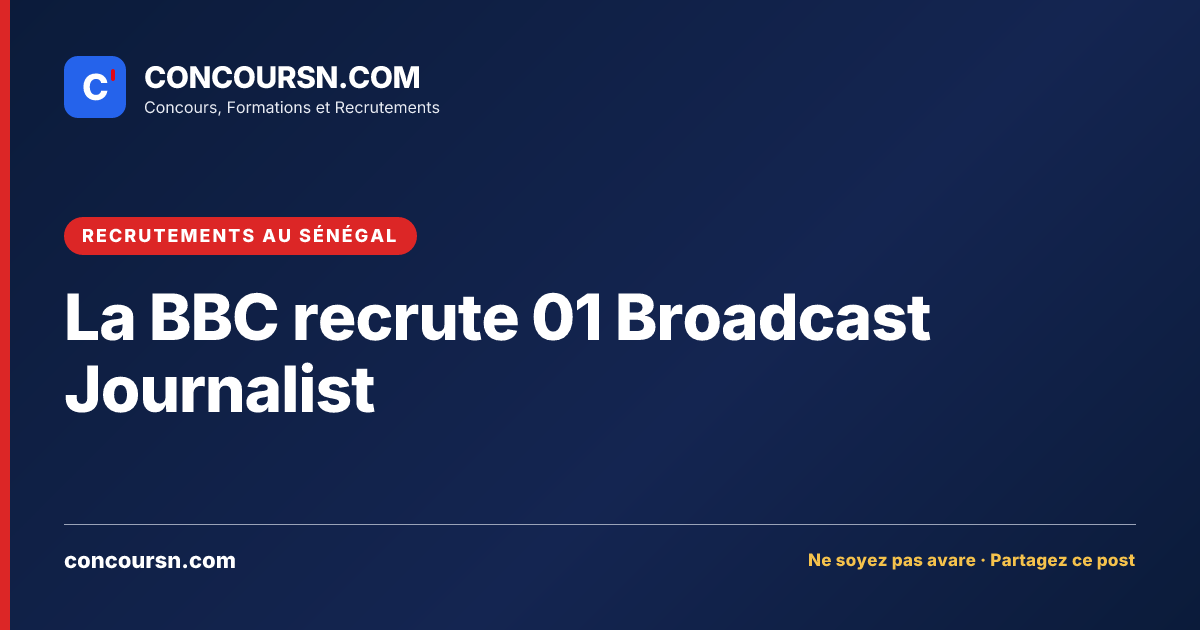 C'

CONCOURSN.COM
Concours, Formations et Recrutements

RECRUTEMENTS AU SÉNÉGAL

La BBC recrute 01 Broadcast Journalist

concoursn.com

Ne soyez pas avare · Partagez ce post